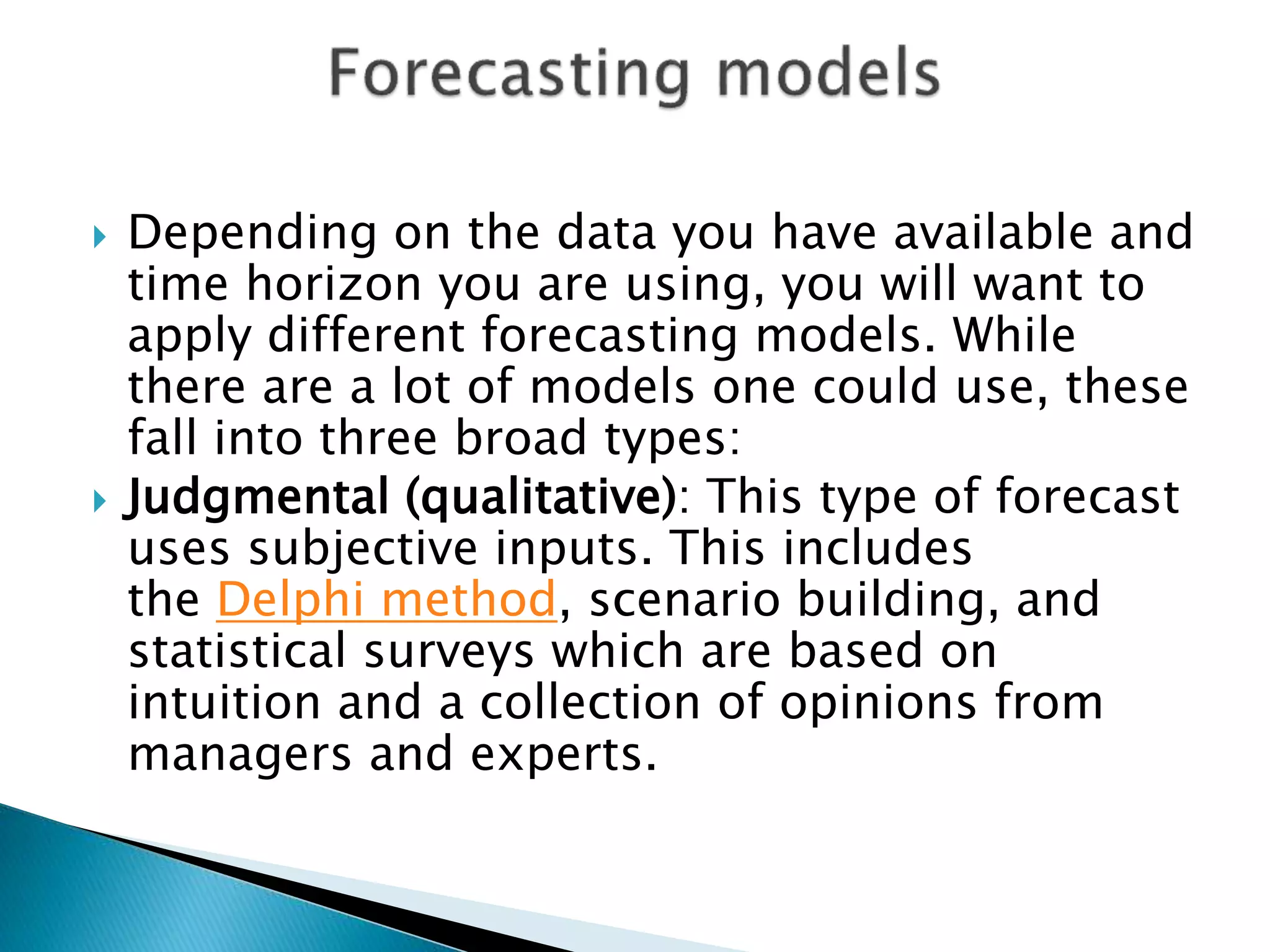 Forecasting models

Depending on the data you have available and time horizon you are using, you will want to apply different forecasting models. While there are a lot of models one could use, these fall into three broad types:

Judgmental (qualitative): This type of forecast uses subjective inputs. This includes the Delphi method, scenario building, and statistical surveys which are based on intuition and a collection of opinions from managers and experts.